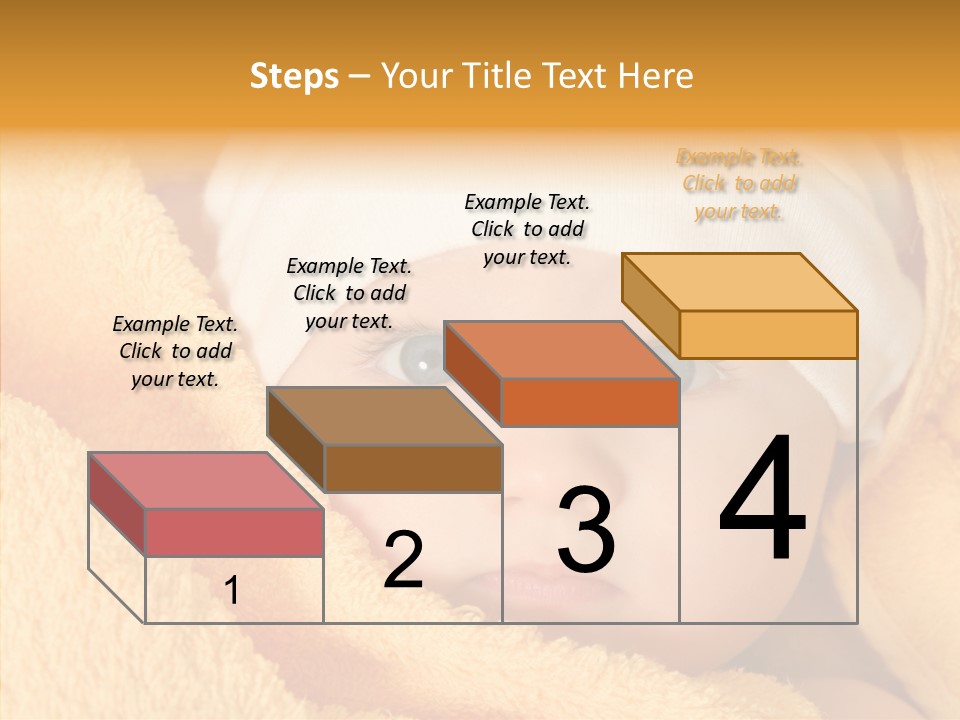 Steps – Your Title Text Here

Example Text. Click to add your text.

Example Text. Click to add your text.

Example Text. Click to add your text.

Example Text. Click to add your text.

1

2

3

4